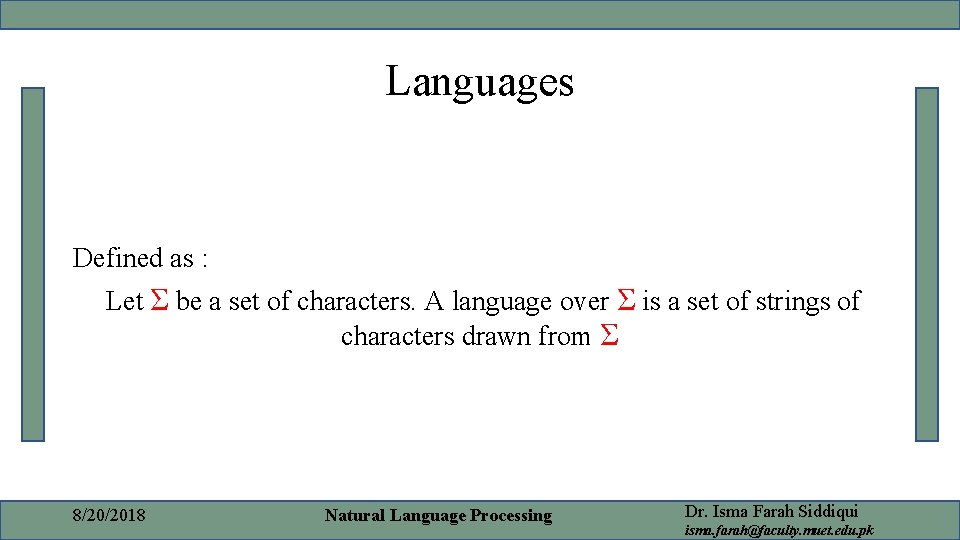 Languages

Defined as :

Let $\Sigma$ be a set of characters. A language over $\Sigma$ is a set of strings of characters drawn from $\Sigma$

8/20/2018

Natural Language Processing

Dr. Isma Farah Siddiqui
isma.farah@faculty.muet.edu.pk